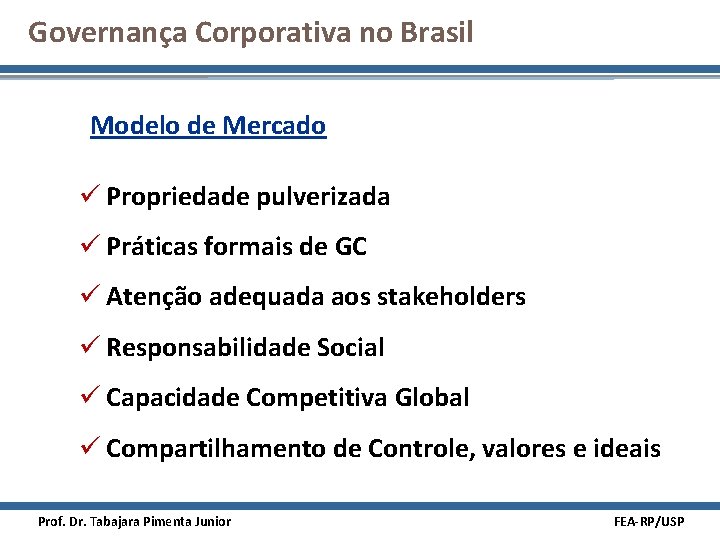 Governança Corporativa no Brasil

Modelo de Mercado

✓ Propriedade pulverizada

✓ Práticas formais de GC

✓ Atenção adequada aos stakeholders

✓ Responsabilidade Social

✓ Capacidade Competitiva Global

✓ Compartilhamento de Controle, valores e ideais

Prof. Dr. Tabajara Pimenta Junior

FEA-RP/USP